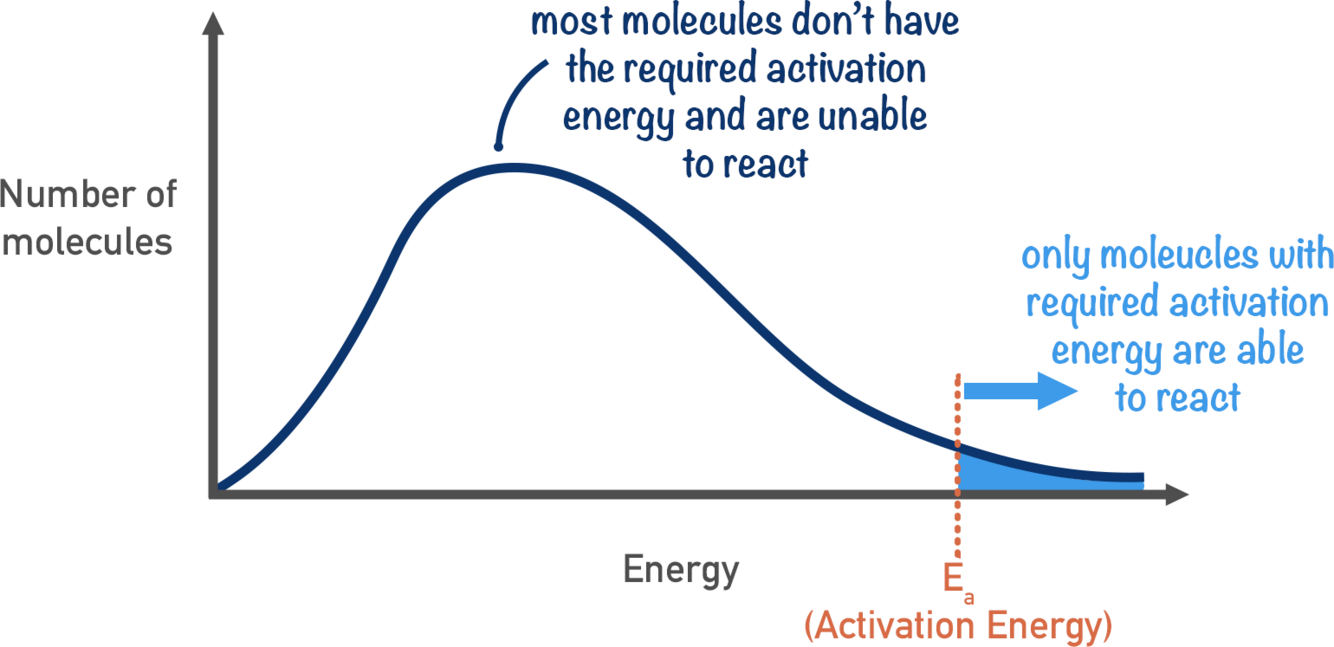 most molecules don't have the required activation energy and are unable to react

Number of molecules

only moleucles with required activation energy are able to react

Energy

$E_a$
(Activation Energy)